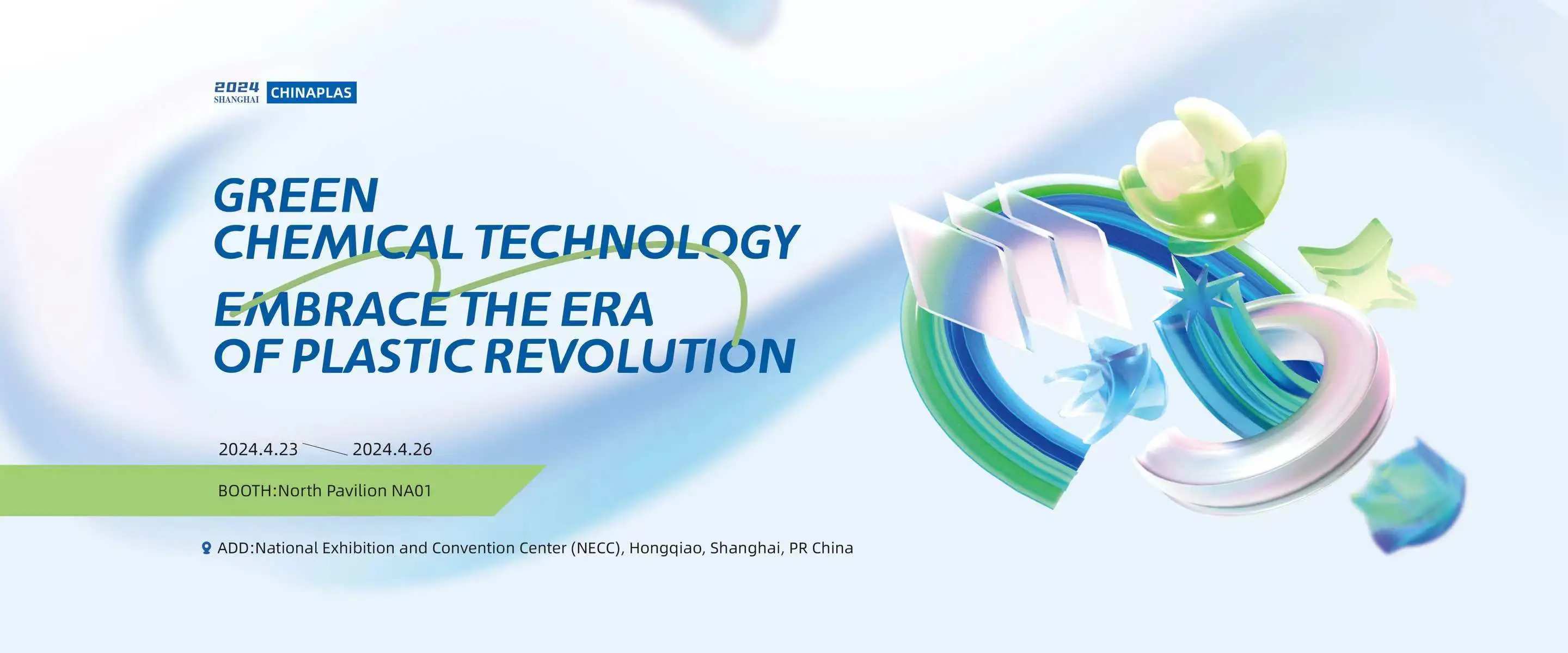 2024 SHANGHAI CHINAPLAS

GREEN
CHEMICAL TECHNOLOGY

EMBRACE THE ERA
OF PLASTIC REVOLUTION

2024.4.23 2024.4.26

BOOTH:North Pavilion NA01

ADD:National Exhibition and Convention Center (NECC), Hongqiao, Shanghai, PR China